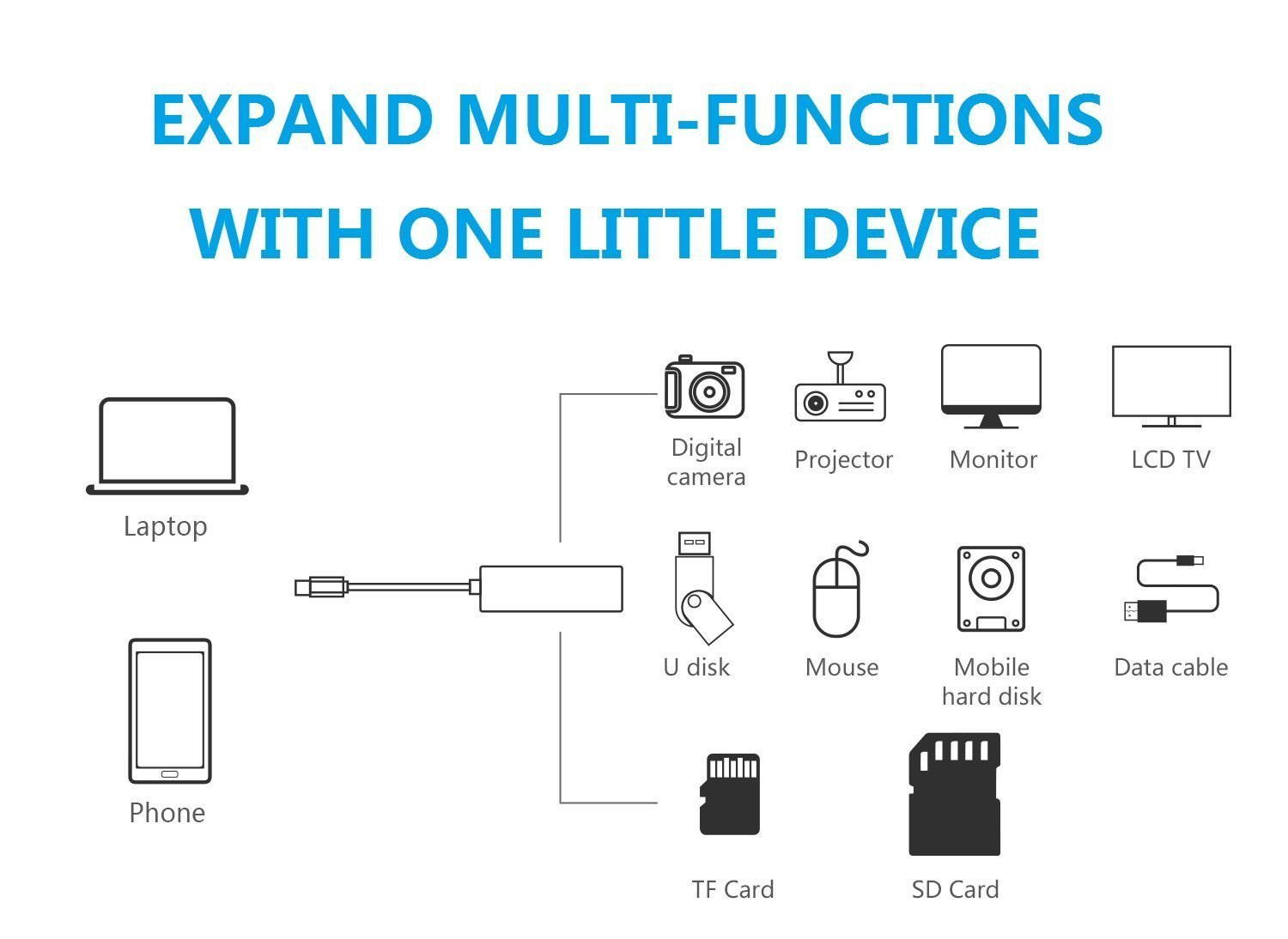 EXPAND MULTI-FUNCTIONS
WITH ONE LITTLE DEVICE

Laptop

Phone

Digital camera

Projector

Monitor

LCD TV

U disk

Mouse

Mobile hard disk

Data cable

TF Card

SD Card